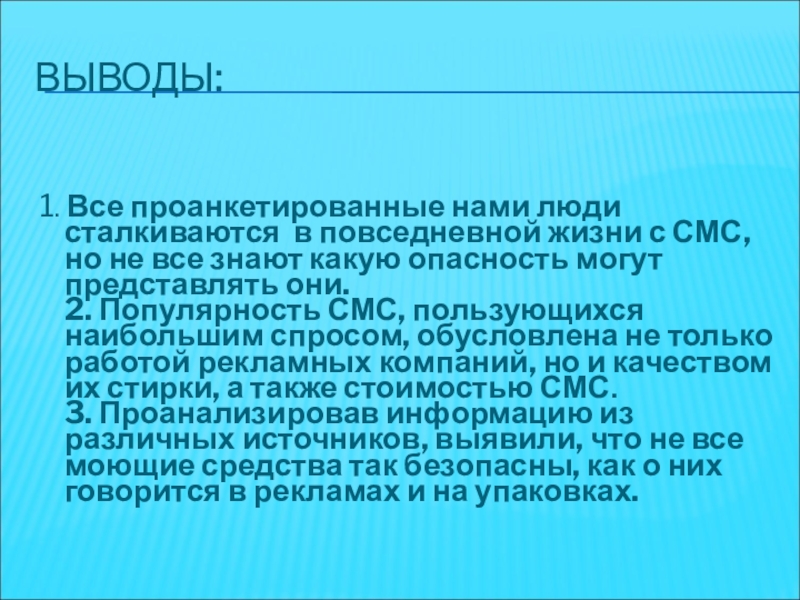 ВЫВОДЫ:

1. Все проанкетированные нами люди сталкиваются в повседневной жизни с СМС, но не все знают какую опасность могут представлять они.
2. Популярность СМС, пользующихся наибольшим спросом, обусловлена не только работой рекламных компаний, но и качеством их стирки, а также стоимостью СМС.
3. Проанализировав информацию из различных источников, выявили, что не все моющие средства так безопасны, как о них говорится в рекламах и на упаковках.